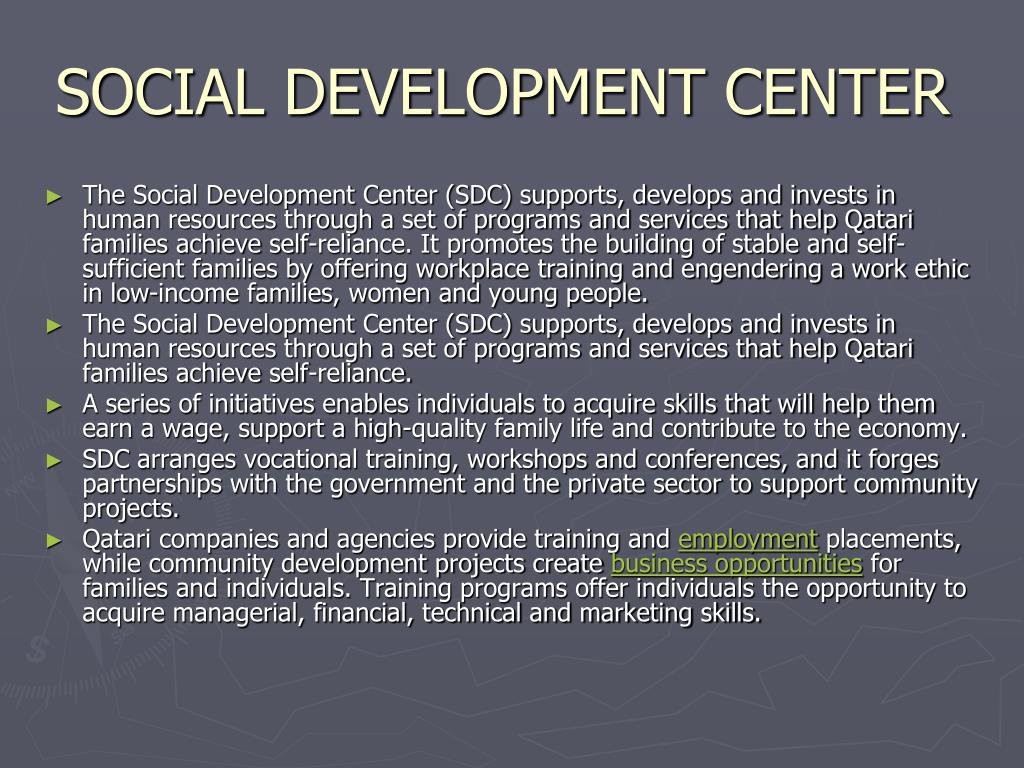 SOCIAL DEVELOPMENT CENTER

► The Social Development Center (SDC) supports, develops and invests in human resources through a set of programs and services that help Qatari families achieve self-reliance. It promotes the building of stable and self-sufficient families by offering workplace training and engendering a work ethic in low-income families, women and young people.

► The Social Development Center (SDC) supports, develops and invests in human resources through a set of programs and services that help Qatari families achieve self-reliance.

► A series of initiatives enables individuals to acquire skills that will help them earn a wage, support a high-quality family life and contribute to the economy.

► SDC arranges vocational training, workshops and conferences, and it forges partnerships with the government and the private sector to support community projects.

► Qatari companies and agencies provide training and employment placements, while community development projects create business opportunities for families and individuals. Training programs offer individuals the opportunity to acquire managerial, financial, technical and marketing skills.